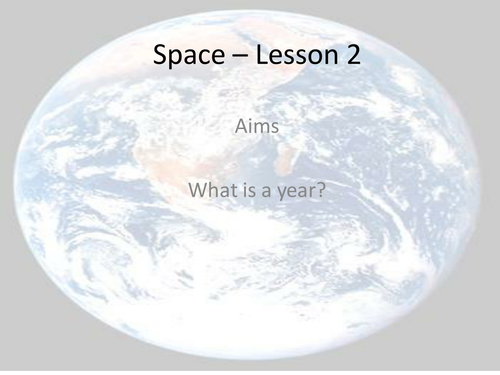 Space – Lesson 2

Aims

What is a year?